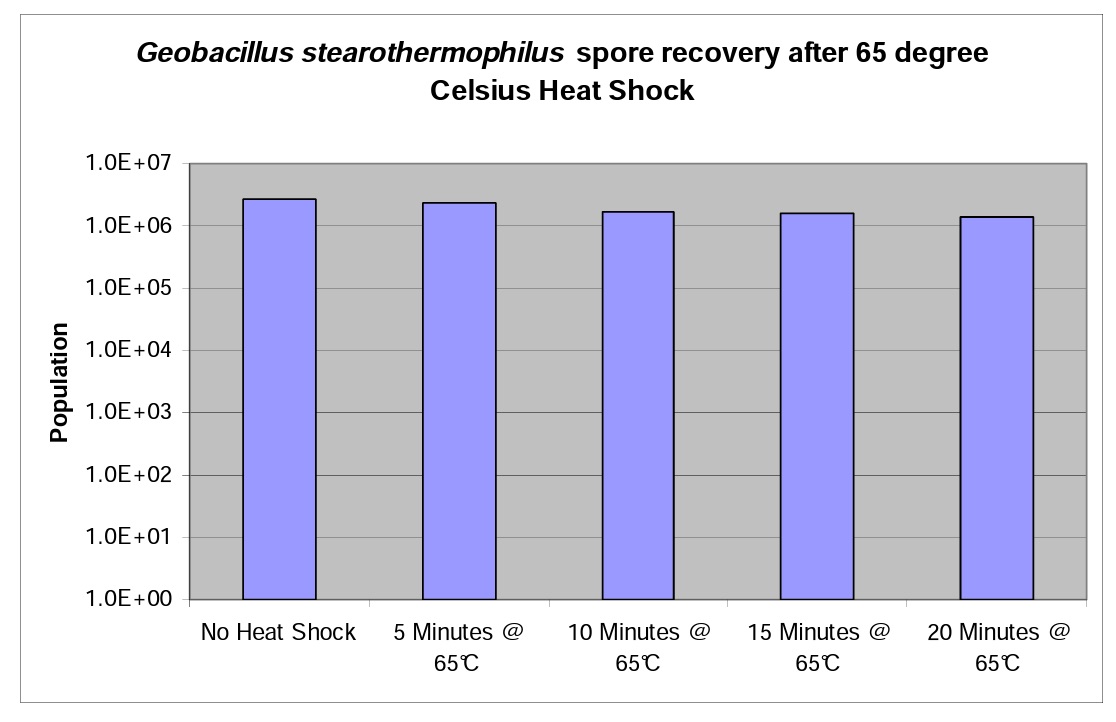 Geobacillus stearothermophilus spore recovery after 65 degree Celsius Heat Shock

Population

1.0E+07
1.0E+06
1.0E+05
1.0E+04
1.0E+03
1.0E+02
1.0E+01
1.0E+00

No Heat Shock
5 Minutes @ 65℃
10 Minutes @ 65℃
15 Minutes @ 65℃
20 Minutes @ 65℃